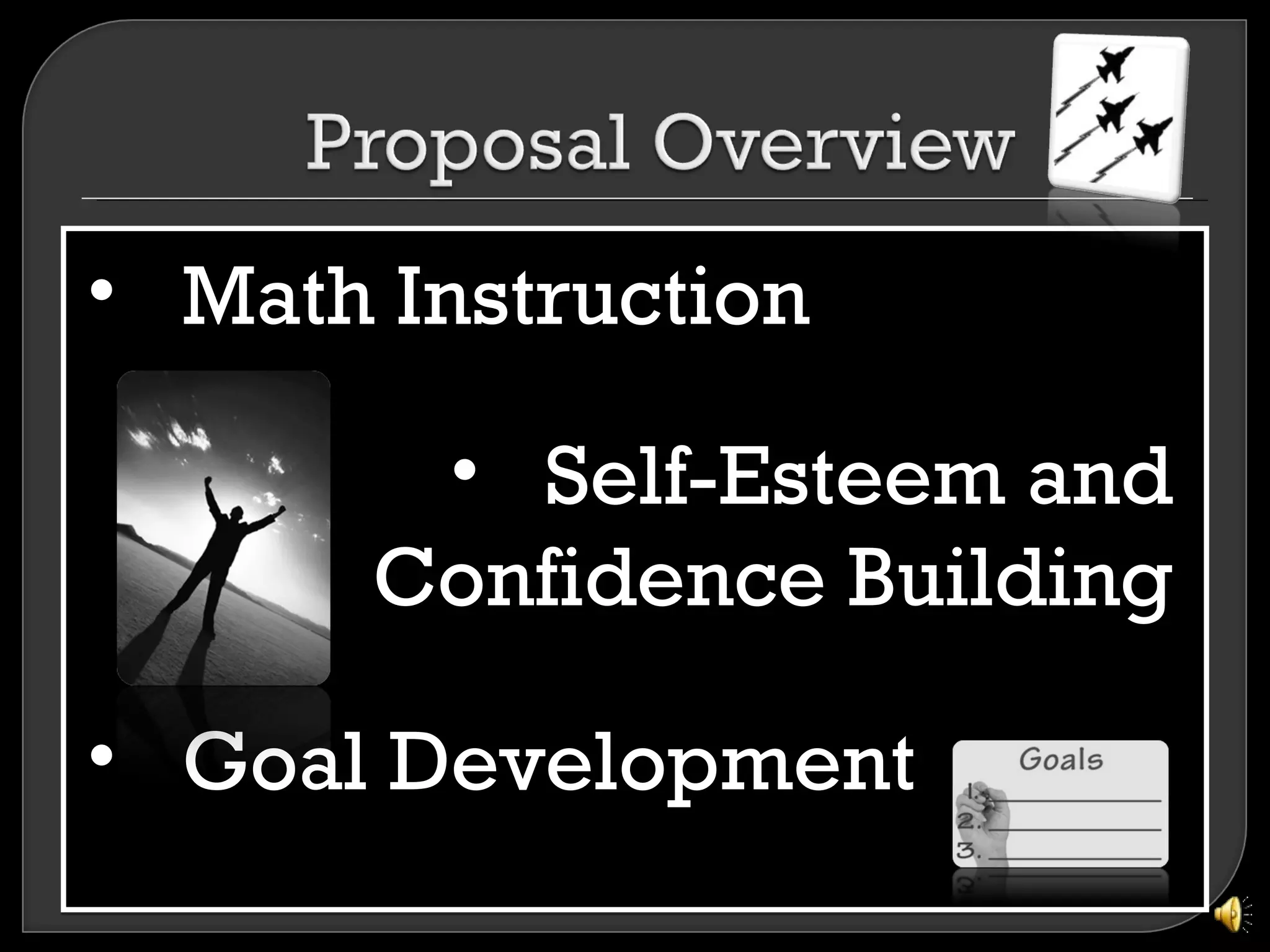 Proposal Overview

• Math Instruction

• Self-Esteem and Confidence Building

• Goal Development

Goals
1.
2.
3.